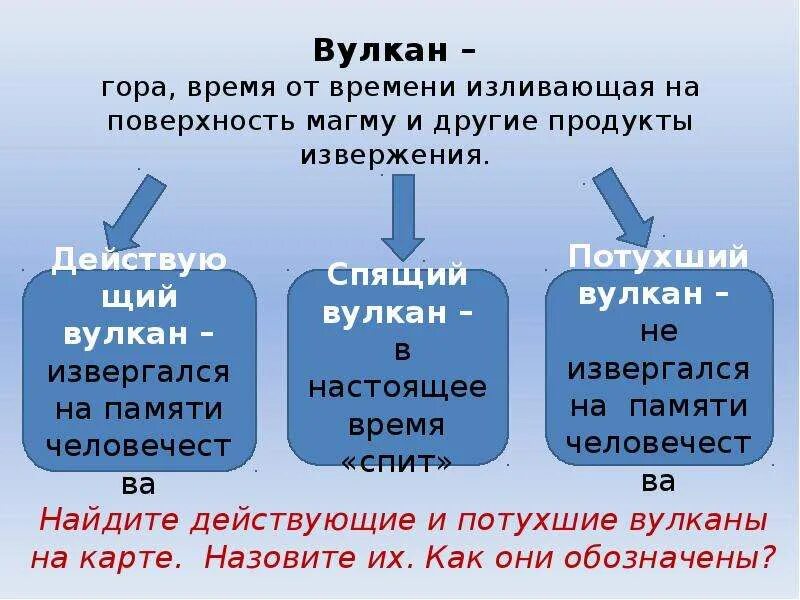 Вулкан –
гора, время от времени изливающая на поверхность магму и другие продукты извержения.

Действующий вулкан – извергался на памяти человечества

Спящий вулкан – в настоящее время «спит»

Потухший вулкан – не извергался на памяти человечества

Найдите действующие и потухшие вулканы на карте. Назовите их. Как они обозначены?